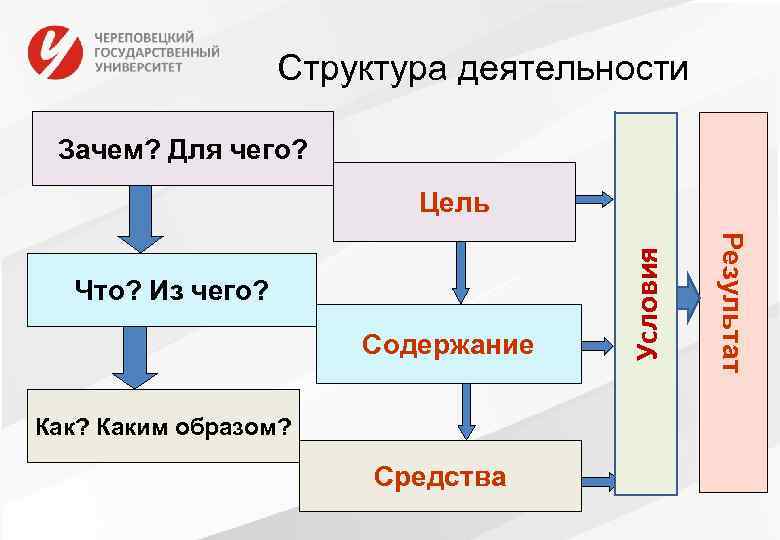 ЧЕРЕПОВЕЦКИЙ ГОСУДАРСТВЕННЫЙ УНИВЕРСИТЕТ

Структура деятельности

Зачем? Для чего?

Цель

Что? Из чего?

Содержание

Как? Каким образом?

Средства

Условия

Результат